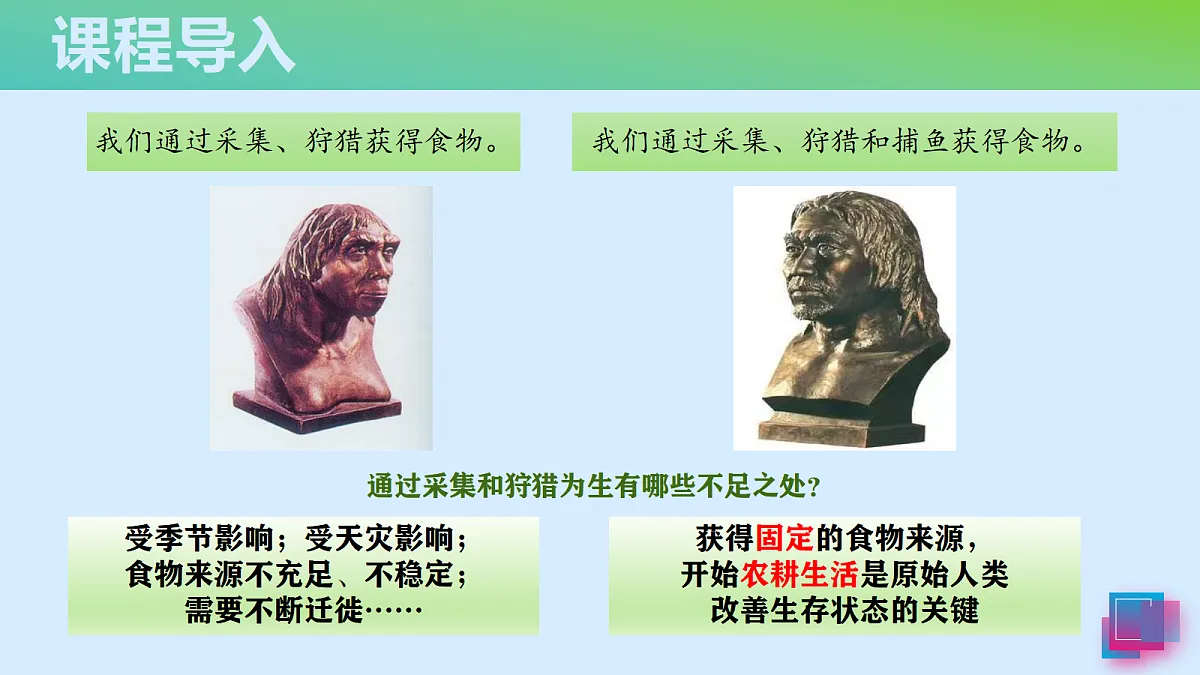 课程导入

我们通过采集、狩猎获得食物。

我们通过采集、狩猎和捕鱼获得食物。

通过采集和狩猎为生有哪些不足之处?

受季节影响；受天灾影响；
食物来源不充足、不稳定；
需要不断迁徙……

获得固定的食物来源，
开始农耕生活是原始人类
改善生存状态的关键